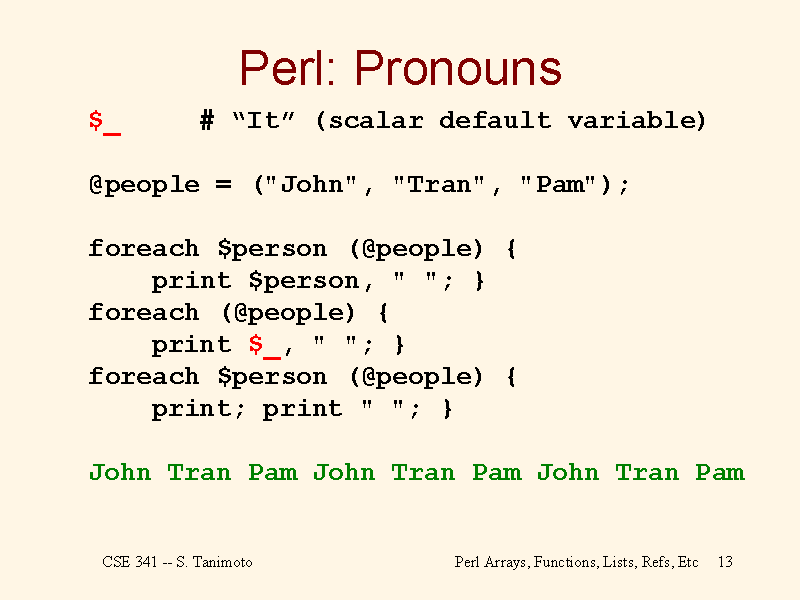 Perl: Pronouns

$_     # “It” (scalar default variable)

@people = ("John", "Tran", "Pam");

foreach $person (@people) {
    print $person, " "; }
foreach (@people) {
    print $_, " "; }
foreach $person (@people) {
    print; print " "; }

John Tran Pam John Tran Pam John Tran Pam

CSE 341 -- S. Tanimoto

Perl Arrays, Functions, Lists, Refs, Etc 13